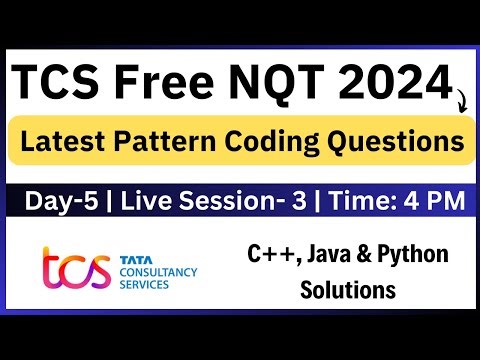 TCS Free NQT 2024

Latest Pattern Coding Questions

Day-5 | Live Session- 3 | Time: 4 PM

tcs TATA CONSULTANCY SERVICES

C++, Java & Python Solutions